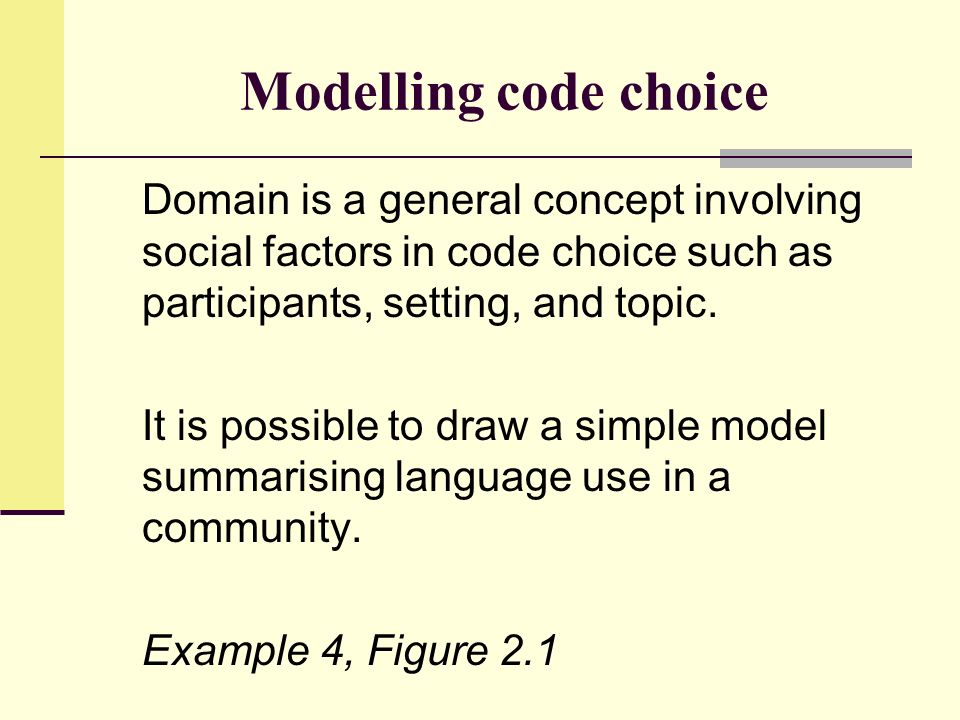 Modelling code choice

Domain is a general concept involving social factors in code choice such as participants, setting, and topic.

It is possible to draw a simple model summarising language use in a community.

Example 4, Figure 2.1